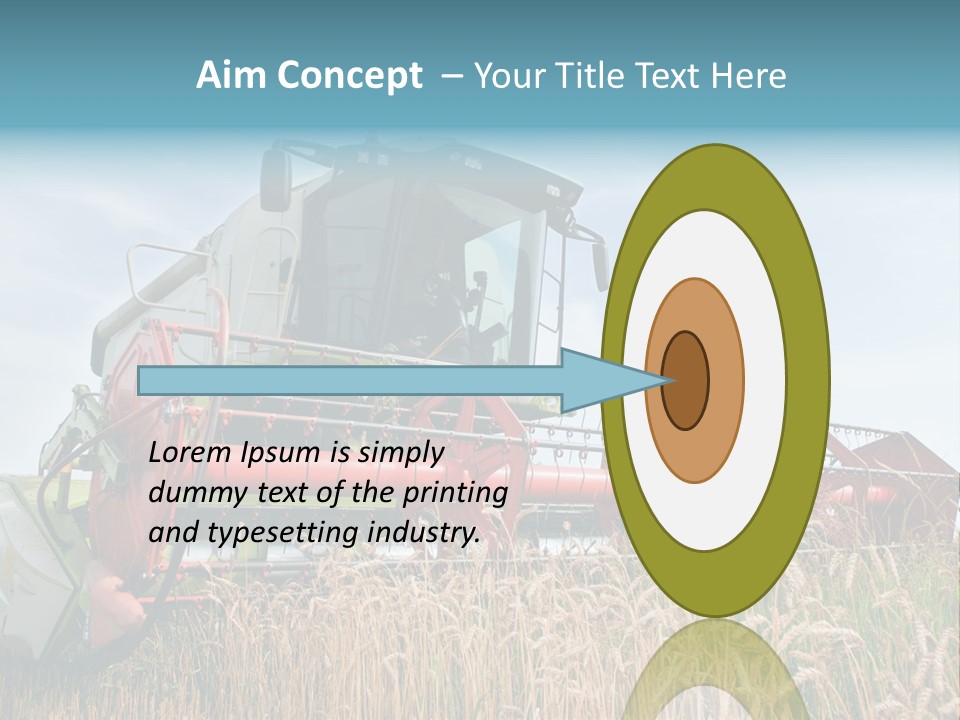 Aim Concept – Your Title Text Here

Lorem Ipsum is simply dummy text of the printing and typesetting industry.